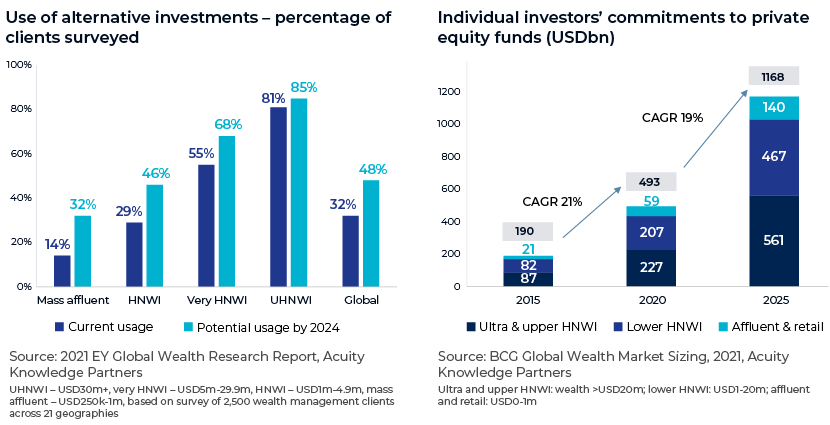 Use of alternative investments – percentage of clients surveyed

100%
80%
60%
40%
20%
0%

14%
32%
29%
46%
55%
68%
81%
85%
32%
48%

Mass affluent
HNWI
Very HNWI
UHNWI
Global

Current usage
Potential usage by 2024

Source: 2021 EY Global Wealth Research Report, Acuity Knowledge Partners

UHNWI – USD30m+, very HNWI – USD5m-29.9m, HNWI – USD1m-4.9m, mass affluent – USD250k-1m, based on survey of 2,500 wealth management clients across 21 geographies

Individual investors' commitments to private equity funds (USDbn)

1200
1000
800
600
400
200
0

190
21
82
87
CAGR 21%
493
59
207
227
CAGR 19%
1168
140
467
561

2015
2020
2025

Ultra & upper HNWI
Lower HNWI
Affluent & retail

Source: BCG Global Wealth Market Sizing, 2021, Acuity Knowledge Partners

Ultra and upper HNWI: wealth >USD20m; lower HNWI: USD1-20m; affluent and retail: USD0-1m